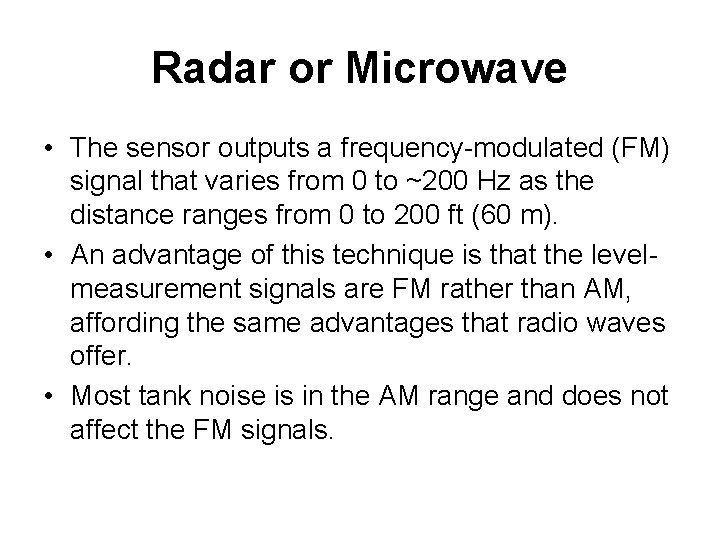 Radar or Microwave

• The sensor outputs a frequency-modulated (FM) signal that varies from 0 to ~200 Hz as the distance ranges from 0 to 200 ft (60 m).

• An advantage of this technique is that the level-measurement signals are FM rather than AM, affording the same advantages that radio waves offer.

• Most tank noise is in the AM range and does not affect the FM signals.